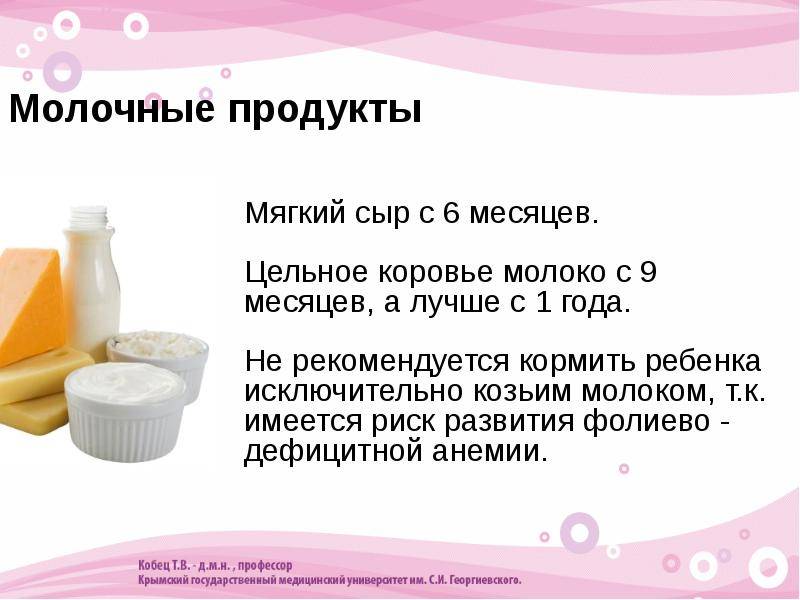 Молочные продукты

Мягкий сыр с 6 месяцев.

Цельное коровье молоко с 9 месяцев, а лучше с 1 года.

Не рекомендуется кормить ребенка исключительно козьим молоком, т.к. имеется риск развития фолиево - дефицитной анемии.

Кобец Т.В. - д.м.н. , профессор
Крымский государственный медицинский университет им. С.И. Георгиевского.